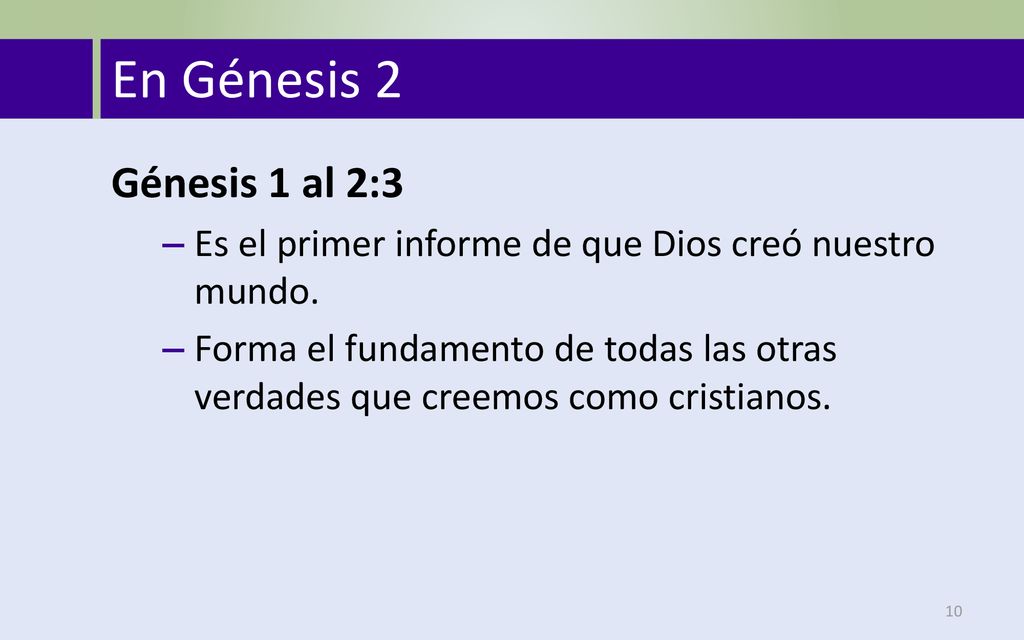 En Génesis 2

Génesis 1 al 2:3

– Es el primer informe de que Dios creó nuestro mundo.

– Forma el fundamento de todas las otras verdades que creemos como cristianos.

10